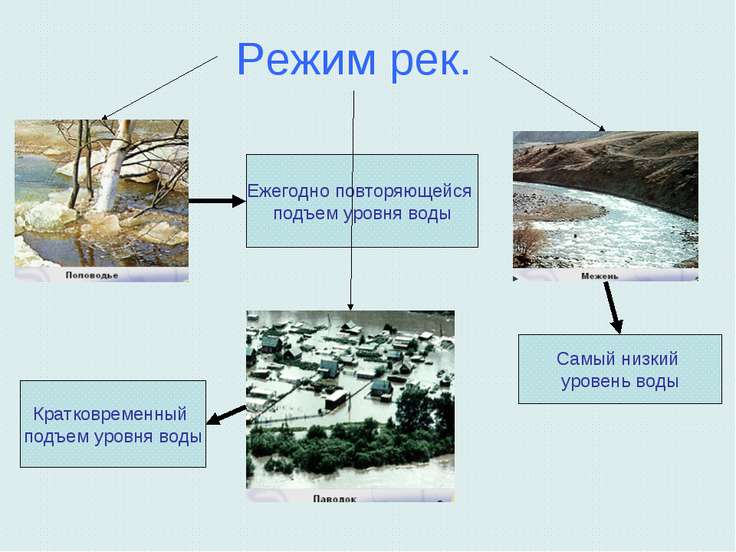 Режим рек.

Половодье

Ежегодно повторяющейся подъем уровня воды

Межень

Самый низкий уровень воды

Кратковременный подъем уровня воды

Паводок